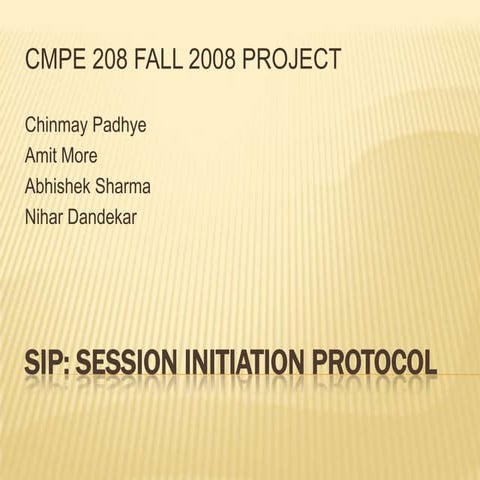 CMPE 208 FALL 2008 PROJECT

Chinmay Padhye
Amit More
Abhishek Sharma
Nihar Dandekar

SIP: SESSION INITIATION PROTOCOL